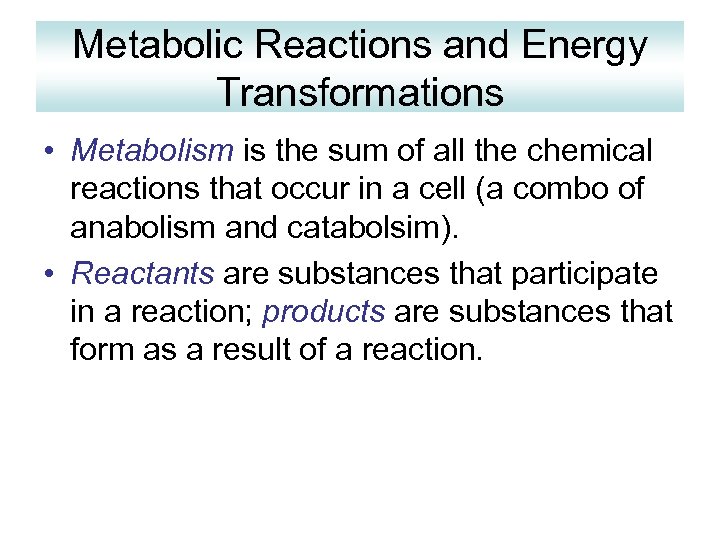 Metabolic Reactions and Energy Transformations

• Metabolism is the sum of all the chemical reactions that occur in a cell (a combo of anabolism and catabolsim).

• Reactants are substances that participate in a reaction; products are substances that form as a result of a reaction.